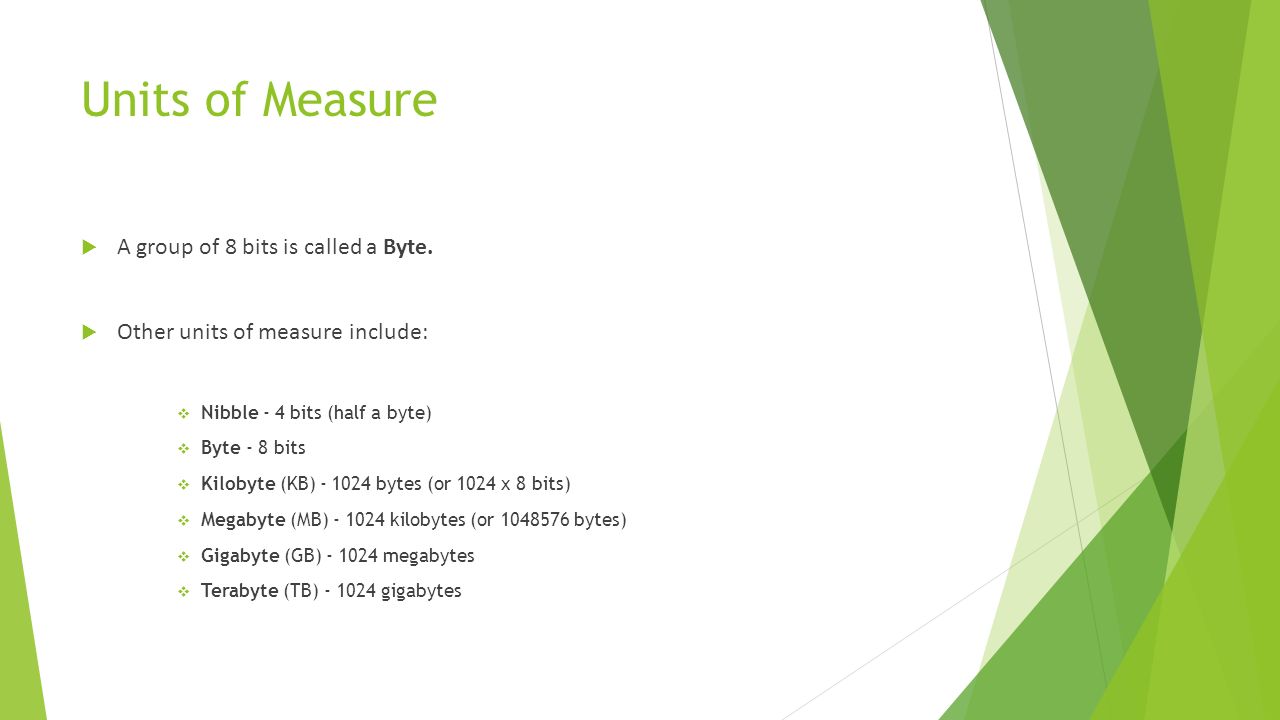 Units of Measure

A group of 8 bits is called a Byte.

Other units of measure include:

Nibble - 4 bits (half a byte)

Byte - 8 bits

Kilobyte (KB) - 1024 bytes (or 1024 x 8 bits)

Megabyte (MB) - 1024 kilobytes (or 1048576 bytes)

Gigabyte (GB) - 1024 megabytes

Terabyte (TB) - 1024 gigabytes